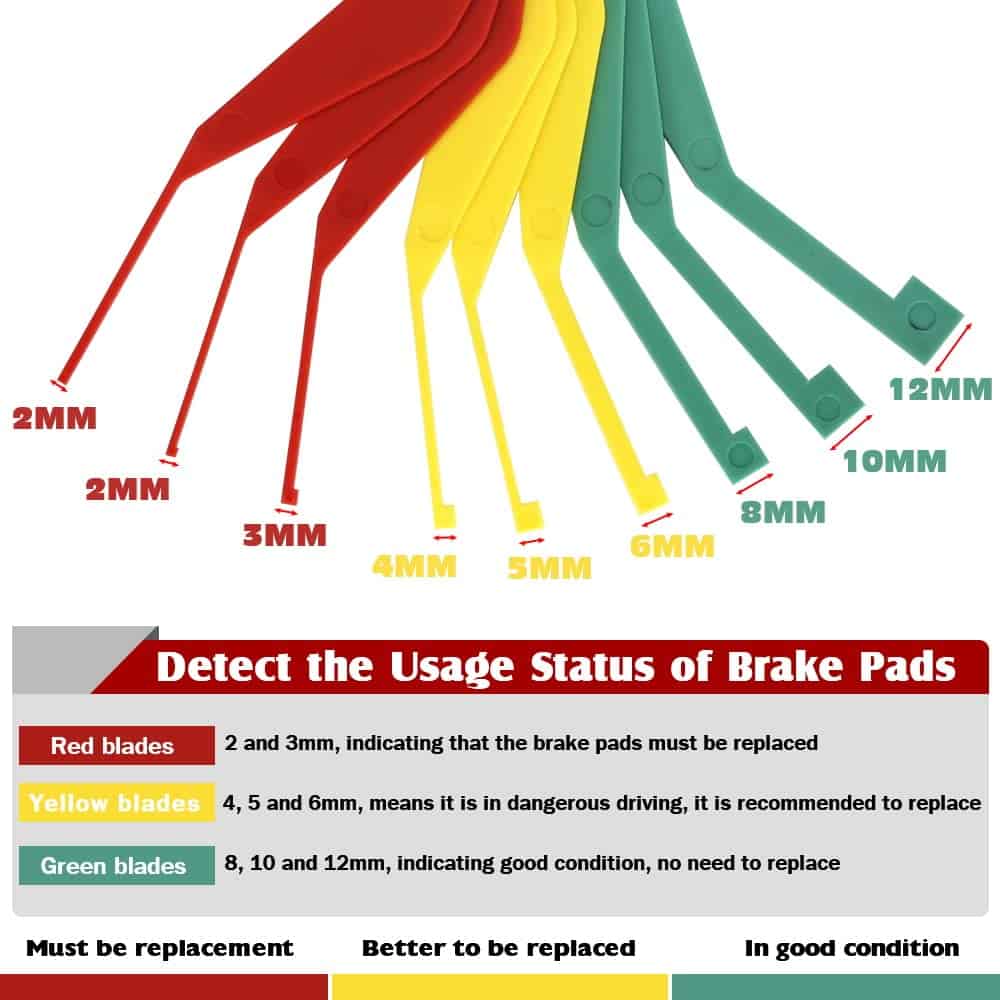 2MM

2MM

3MM

4MM

5MM

6MM

8MM

10MM

12MM

Detect the Usage Status of Brake Pads

Red blades 2 and 3mm, indicating that the brake pads must be replaced

Yellow blades 4, 5 and 6mm, means it is in dangerous driving, it is recommended to replace

Green blades 8, 10 and 12mm, indicating good condition, no need to replace

Must be replacement

Better to be replaced

In good condition